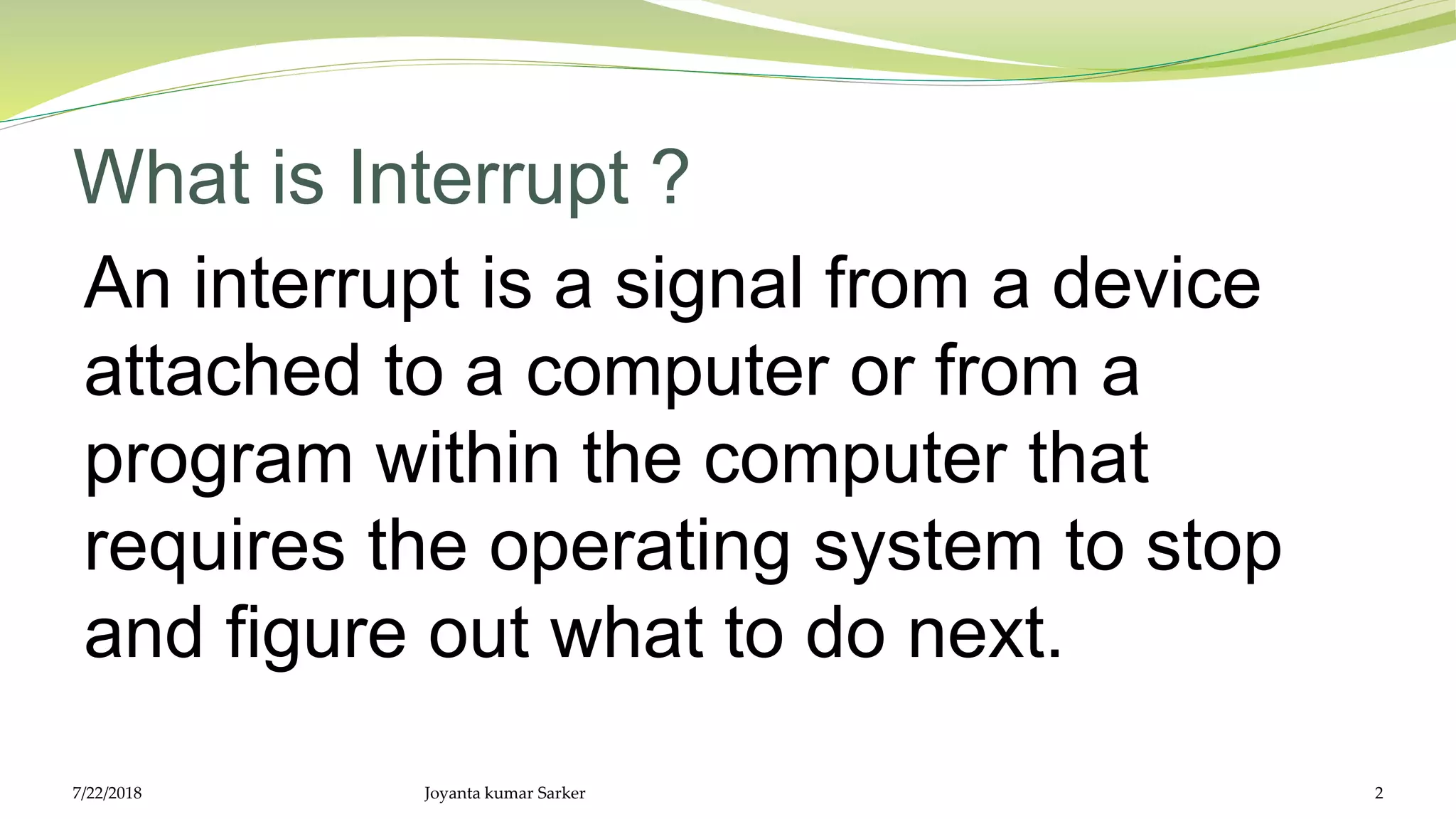 What is Interrupt ?

An interrupt is a signal from a device attached to a computer or from a program within the computer that requires the operating system to stop and figure out what to do next.

7/22/2018 Joyanta kumar Sarker 2